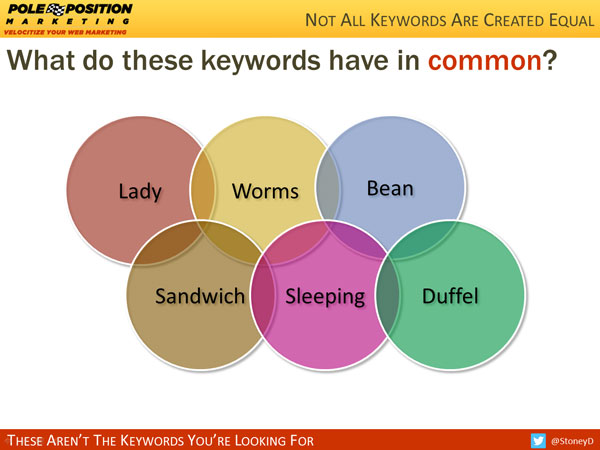 POLE POSITION
MARKETING
VELOCITIZE YOUR WEB MARKETING

NOT ALL KEYWORDS ARE CREATED EQUAL

What do these keywords have in common?

Lady

Worms

Bean

Sandwich

Sleeping

Duffel

THESE AREN'T THE KEYWORDS YOU'RE LOOKING FOR

@StoneyD